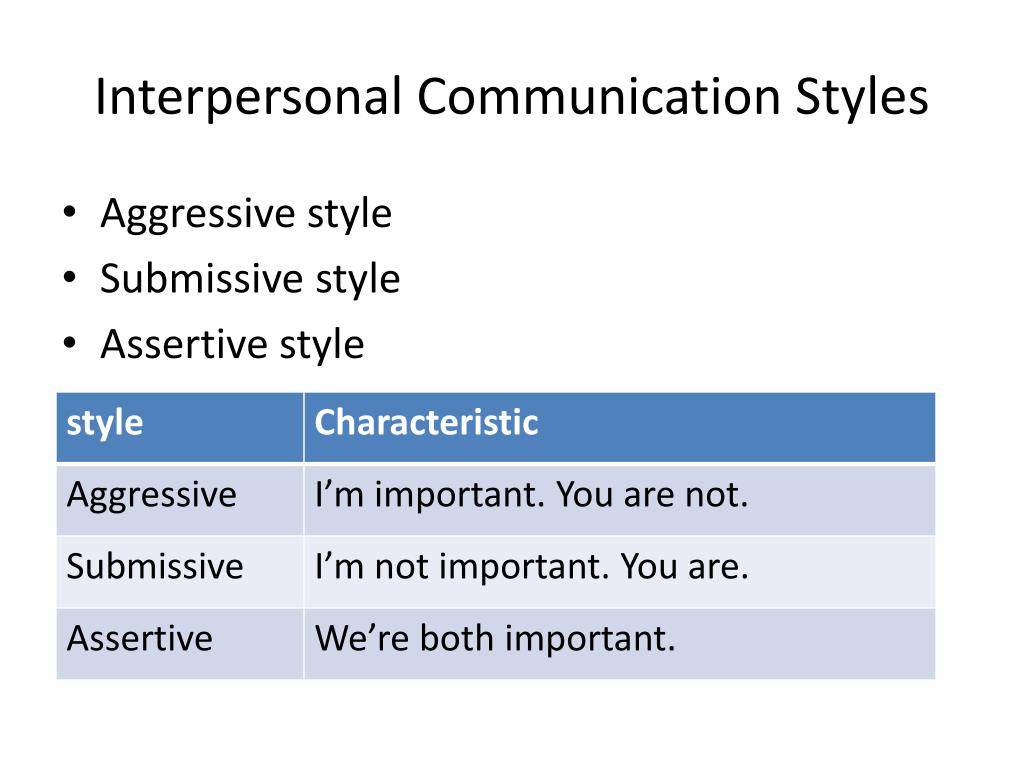 Interpersonal Communication Styles

• Aggressive style
• Submissive style
• Assertive style

| style | Characteristic |
|---|---|
| Aggressive | I’m important. You are not. |
| Submissive | I’m not important. You are. |
| Assertive | We’re both important. |